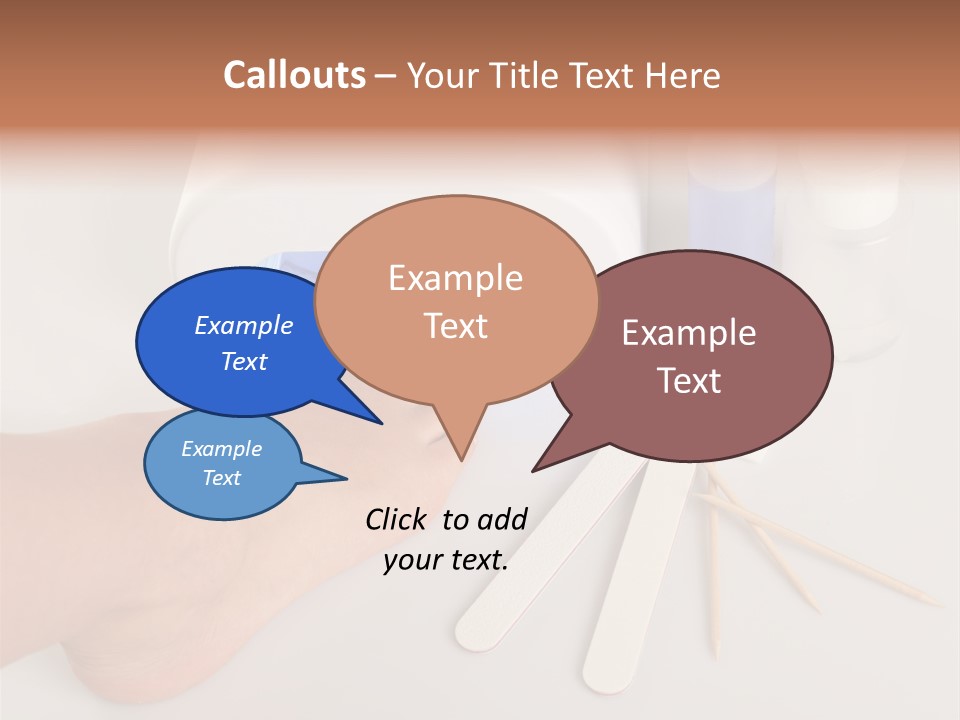 Callouts – Your Title Text Here

Example Text

Example Text

Example Text

Example Text

Click to add your text.